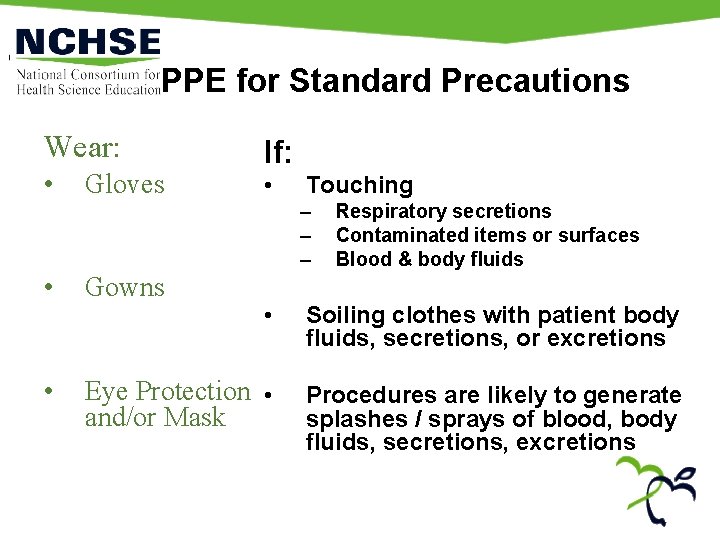 NCHSE
National Consortium for Health Science Education

PPE for Standard Precautions

Wear:
• Gloves

• Gowns

• Eye Protection and/or Mask

If:
• Touching
– Respiratory secretions
– Contaminated items or surfaces
– Blood & body fluids

• Soiling clothes with patient body fluids, secretions, or excretions

• Procedures are likely to generate splashes / sprays of blood, body fluids, secretions, excretions